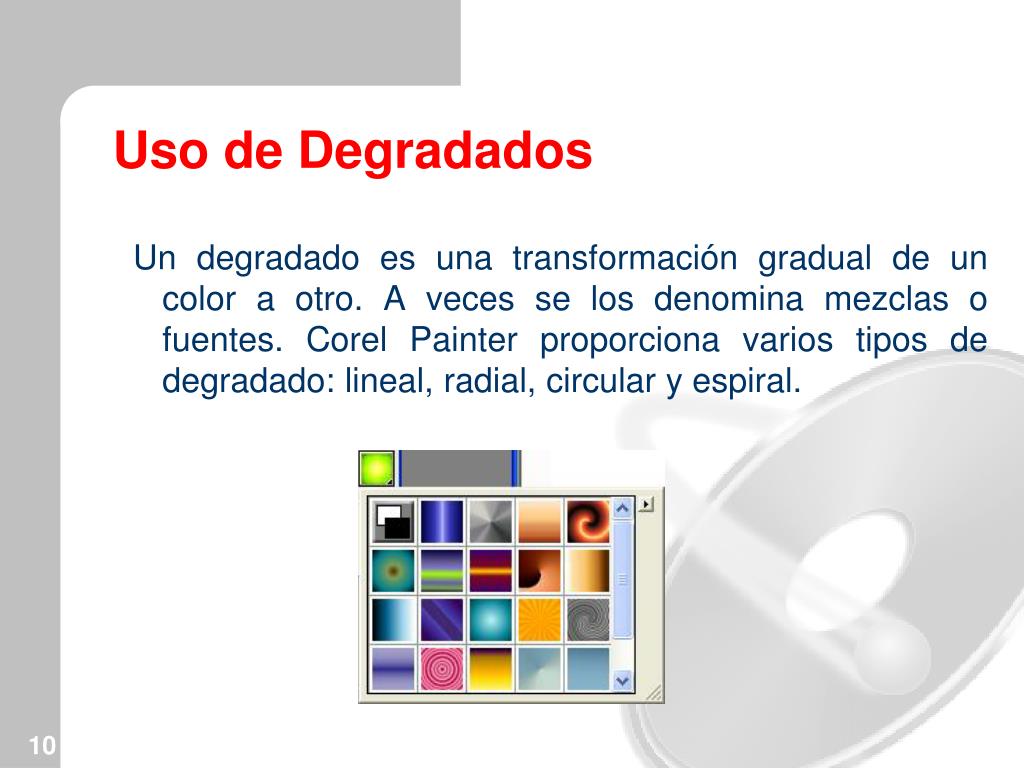 Uso de Degradados

Un degradado es una transformación gradual de un color a otro. A veces se los denomina mezclas o fuentes. Corel Painter proporciona varios tipos de degradado: lineal, radial, circular y espiral.

10